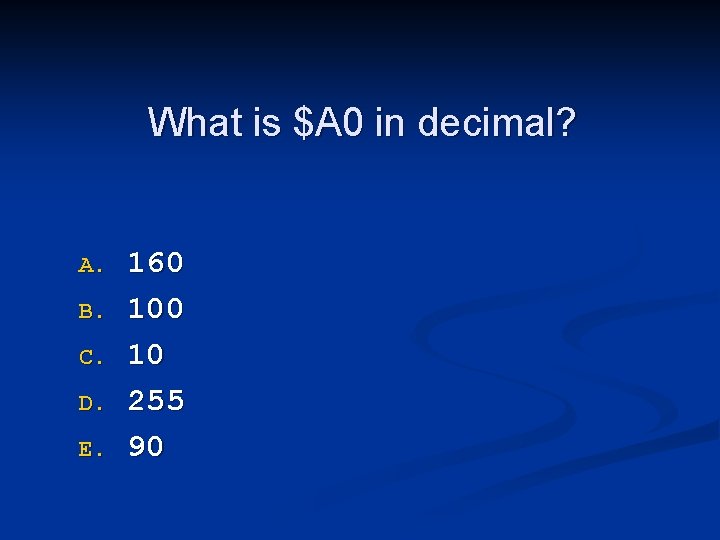 What is \$A0 in decimal?

A. 160
B. 100
C. 10
D. 255
E. 90